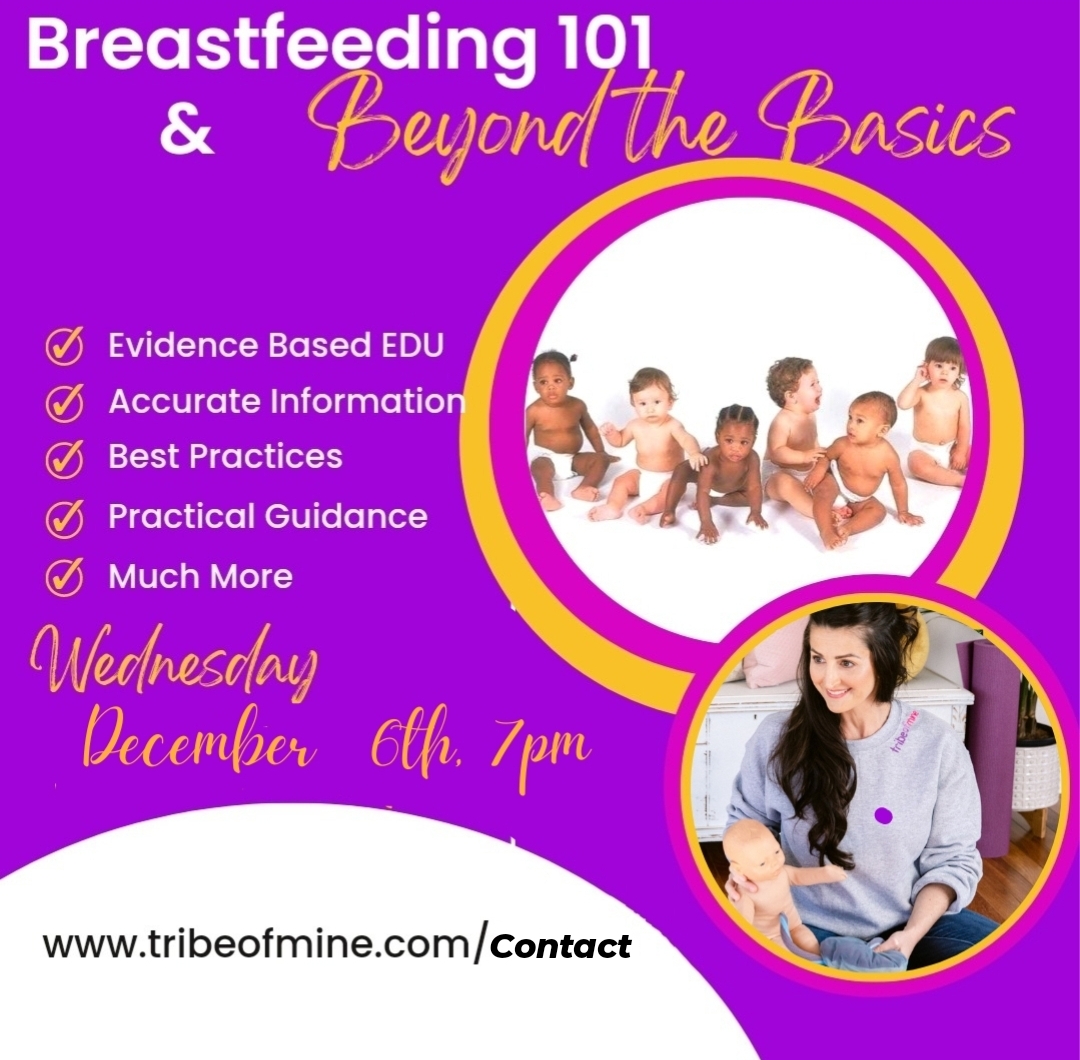 Breastfeeding 101
& Beyond the Basics

Evidence Based EDU
Accurate Information
Best Practices
Practical Guidance
Much More

Wednesday
December 6th, 7pm

tribeofmine

www.tribeofmine.com/Contact